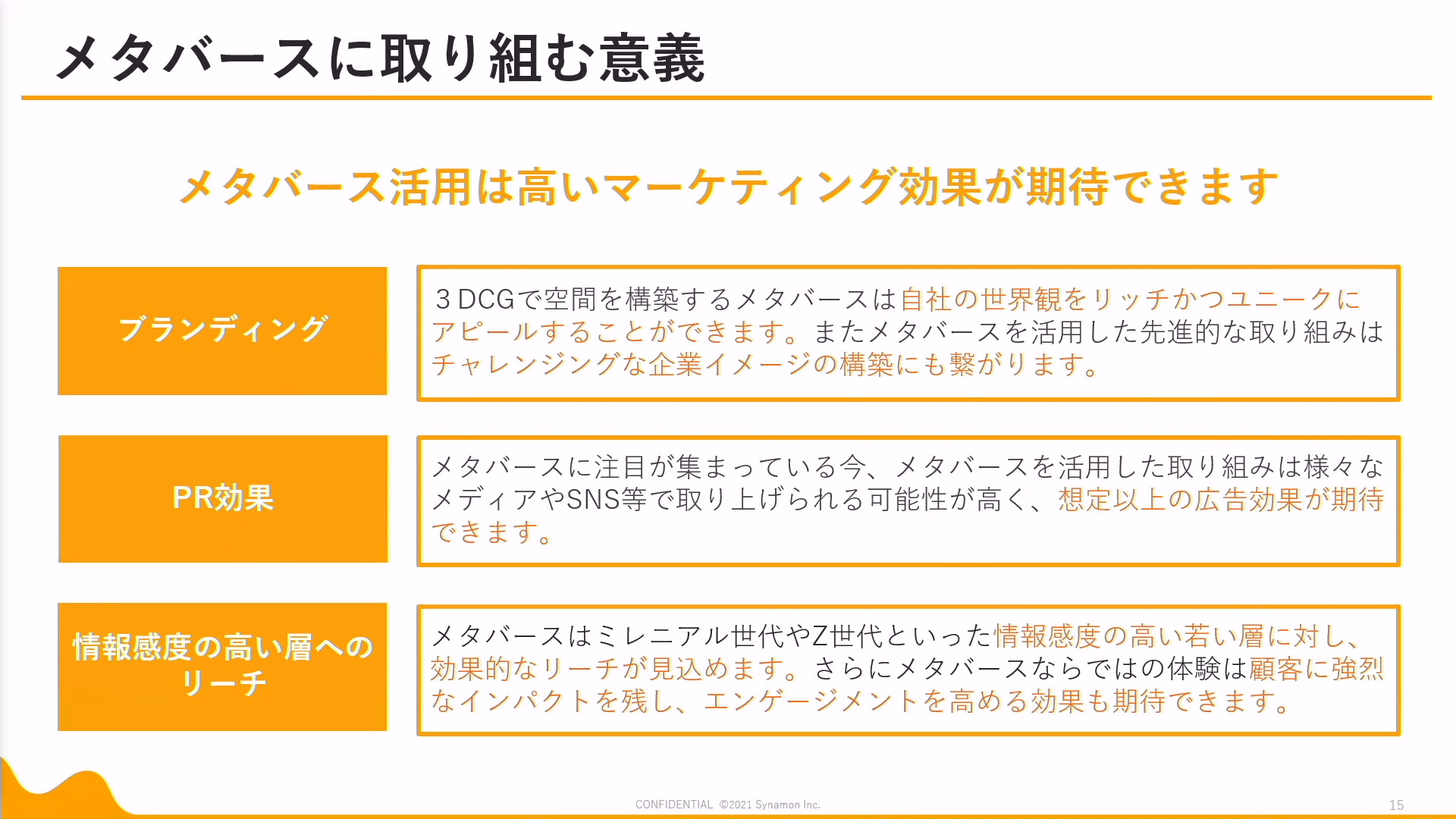 メタバースに取り組む意義

メタバース活用は高いマーケティング効果が期待できます

ブランディング

３DCGで空間を構築するメタバースは自社の世界観をリッチかつユニークにアピールすることができます。またメタバースを活用した先進的な取り組みはチャレンジングな企業イメージの構築にも繋がります。

PR効果

メタバースに注目が集まっている今、メタバースを活用した取り組みは様々なメディアやSNS等で取り上げられる可能性が高く、想定以上の広告効果が期待できます。

情報感度の高い層へのリーチ

メタバースはミレニアル世代やZ世代といった情報感度の高い若い層に対し、効果的なリーチが見込めます。さらにメタバースならではの体験は顧客に強烈なインパクトを残し、エンゲージメントを高める効果も期待できます。

CONFIDENTIAL ©2021 Synamon Inc.

15